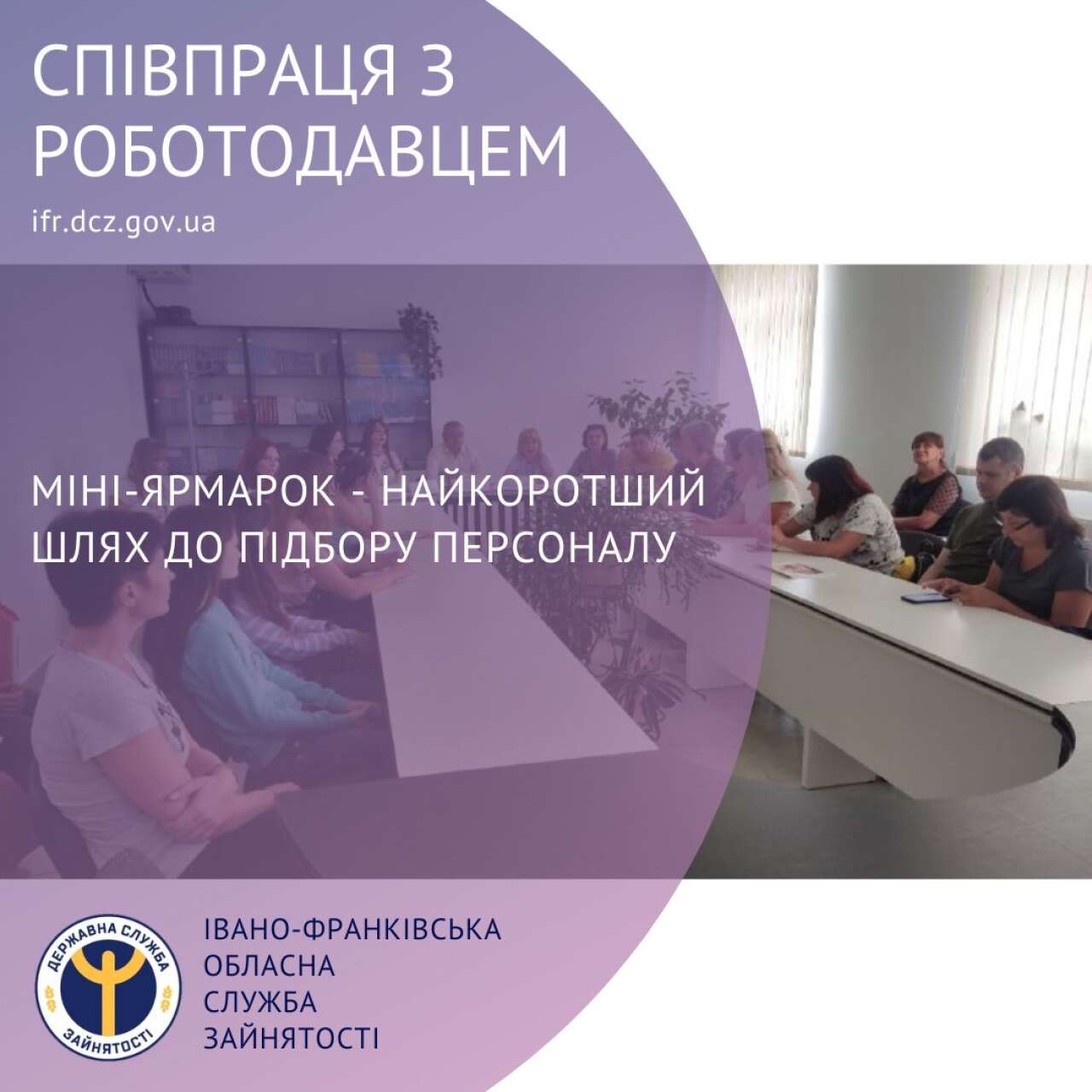 СПІВПРАЦЯ З РОБОТОДАВЦЕМ

ifr.dcz.gov.ua

МІНІ-ЯРМАРОК - НАЙКОРОТШИЙ ШЛЯХ ДО ПІДБОРУ ПЕРСОНАЛУ

ДЕРЖАВНА СЛУЖБА ЗАЙНЯТОСТІ

ІВАНО-ФРАНКІВСЬКА ОБЛАСНА СЛУЖБА ЗАЙНЯТОСТІ